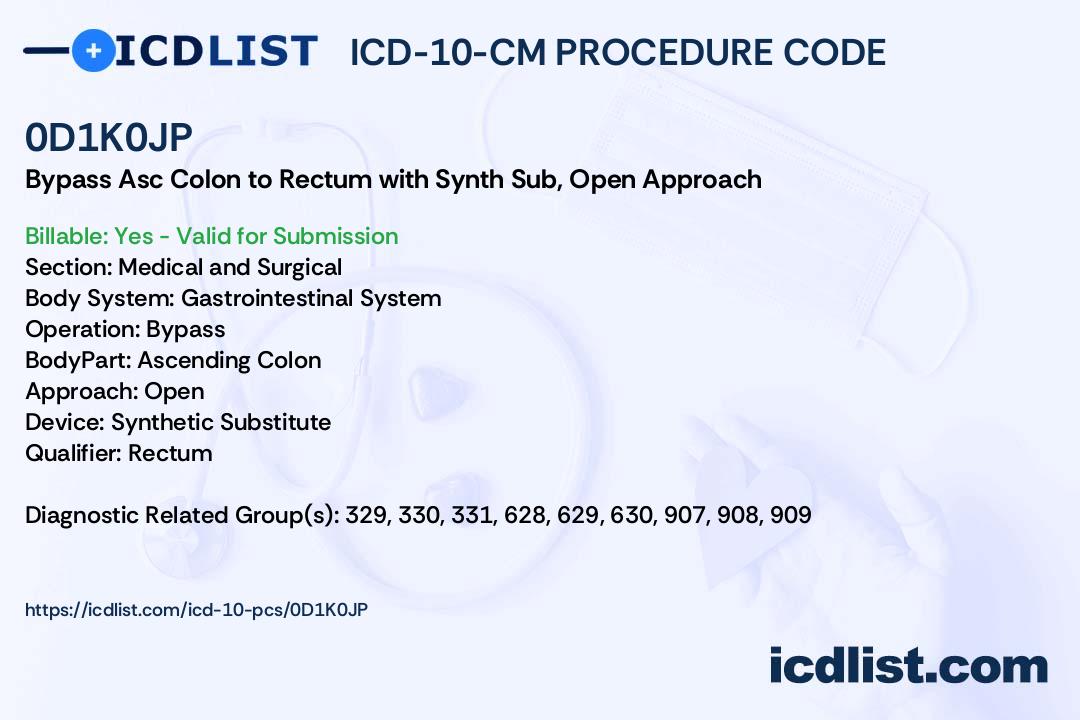 ICDLIST ICD-10-CM PROCEDURE CODE

0D1K0JP
Bypass Asc Colon to Rectum with Synth Sub, Open Approach

Billable: Yes - Valid for Submission
Section: Medical and Surgical
Body System: Gastrointestinal System
Operation: Bypass
BodyPart: Ascending Colon
Approach: Open
Device: Synthetic Substitute
Qualifier: Rectum

Diagnostic Related Group(s): 329, 330, 331, 628, 629, 630, 907, 908, 909

https://icdlist.com/icd-10-pcs/0D1K0JP

icdlist.com